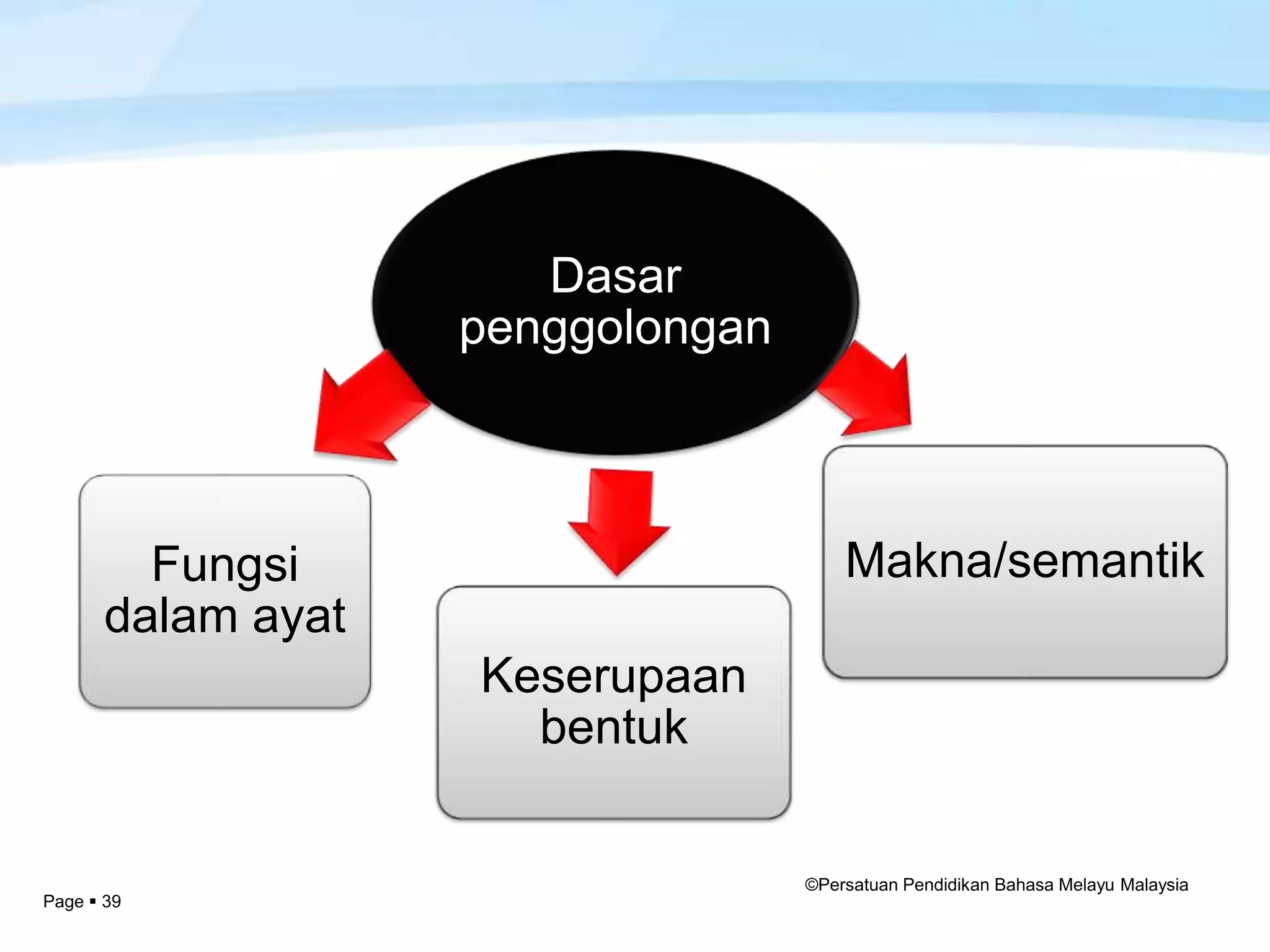 Dasar penggolongan

Fungsi dalam ayat

Keserupaan bentuk

Makna/semantik

©Persatuan Pendidikan Bahasa Melayu Malaysia

Page ▪ 39